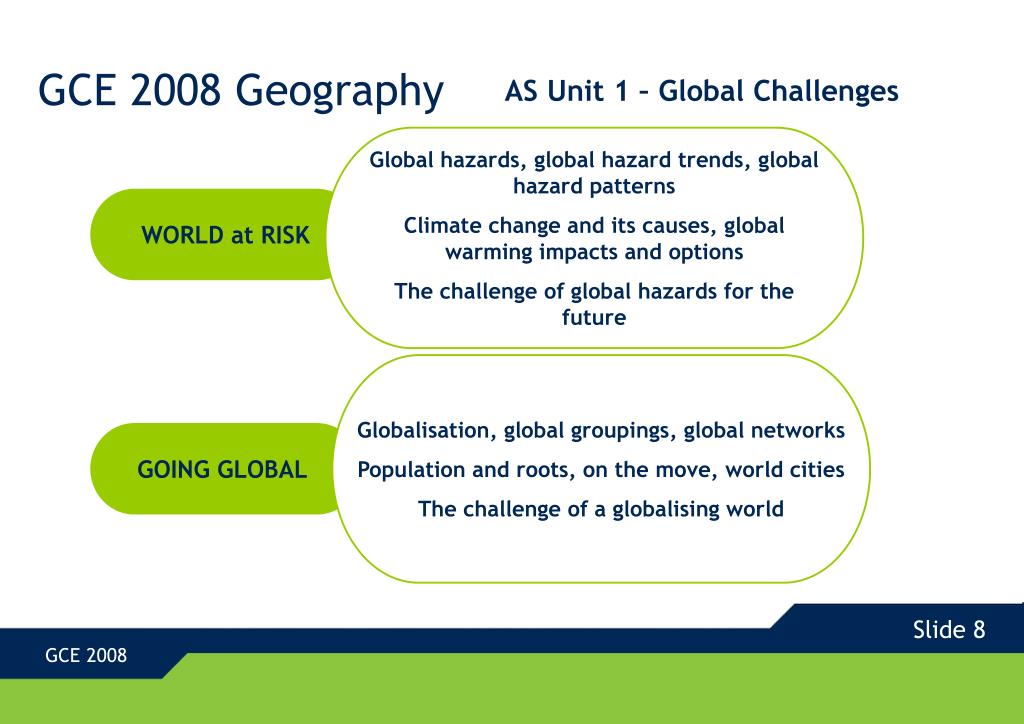 GCE 2008 Geography

AS Unit 1 – Global Challenges

WORLD at RISK

Global hazards, global hazard trends, global hazard patterns

Climate change and its causes, global warming impacts and options

The challenge of global hazards for the future

GOING GLOBAL

Globalisation, global groupings, global networks

Population and roots, on the move, world cities

The challenge of a globalising world

Slide 8

GCE 2008